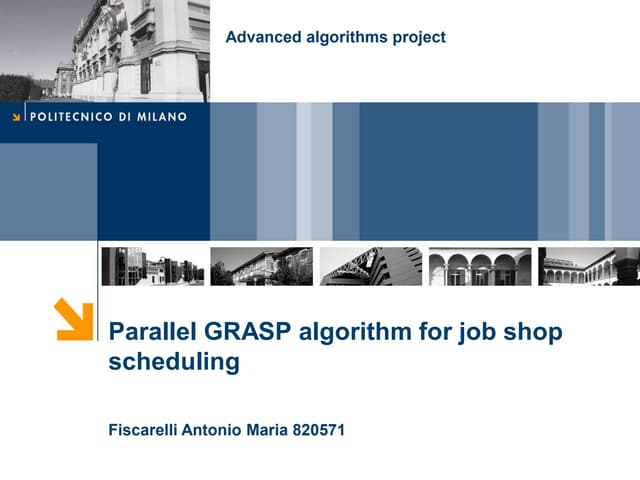 Advanced algorithms project

POLITECNICO DI MILANO

Parallel GRASP algorithm for job shop scheduling

Fiscarelli Antonio Maria 820571